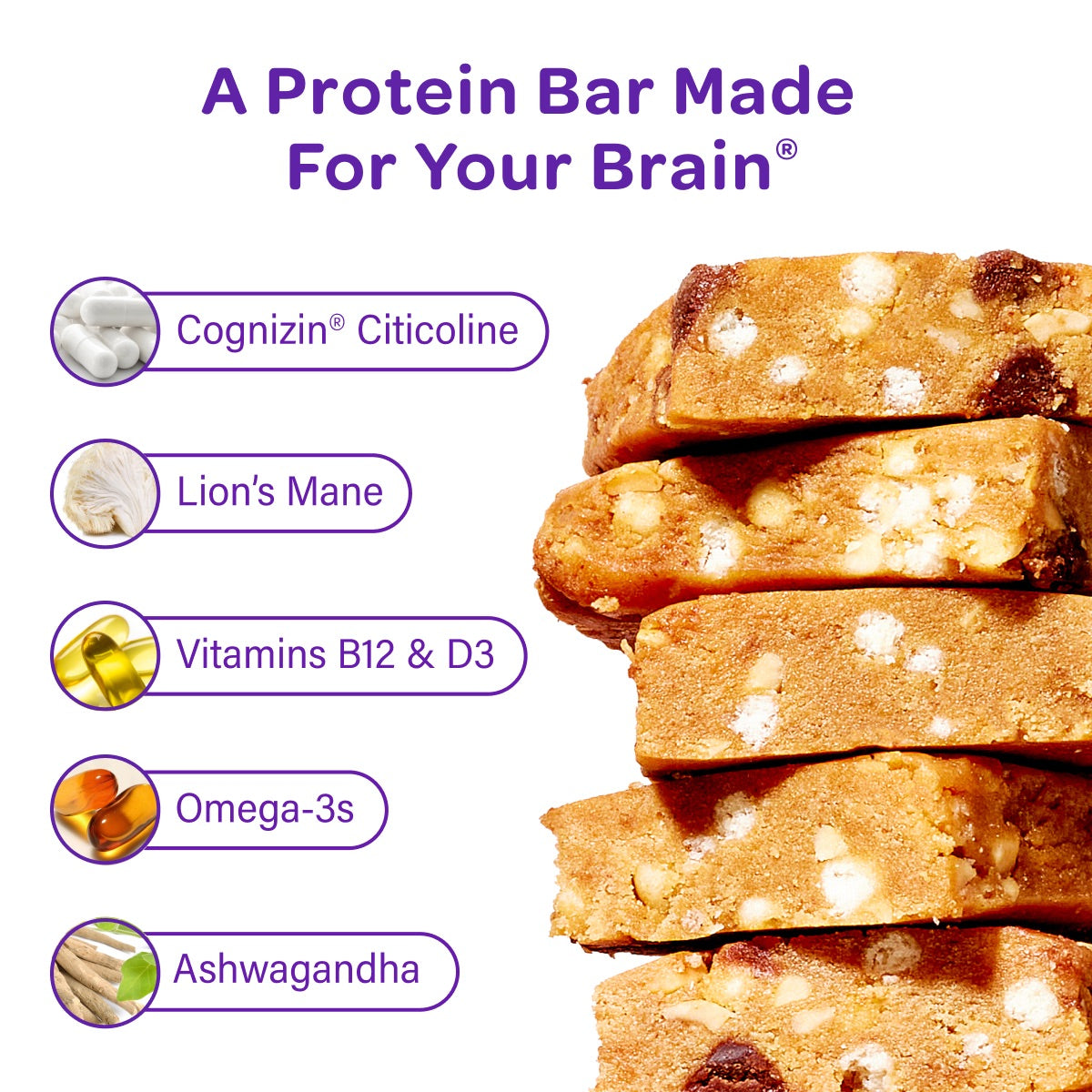 A Protein Bar Made For Your Brain®

Cognizin® Citicoline

Lion's Mane

Vitamins B12 & D3

Omega-3s

Ashwagandha